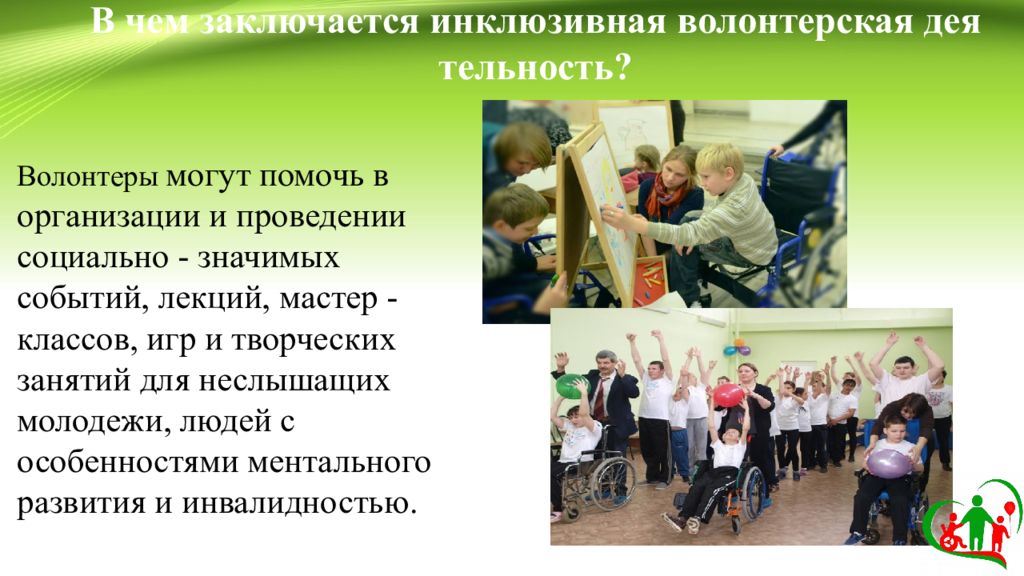 В чем заключается инклюзивная волонтерская дея тельность?

Волонтеры могут помочь в организации и проведении социально - значимых событий, лекций, мастер - классов, игр и творческих занятий для неслышащих молодежи, людей с особенностями ментального развития и инвалидностью.